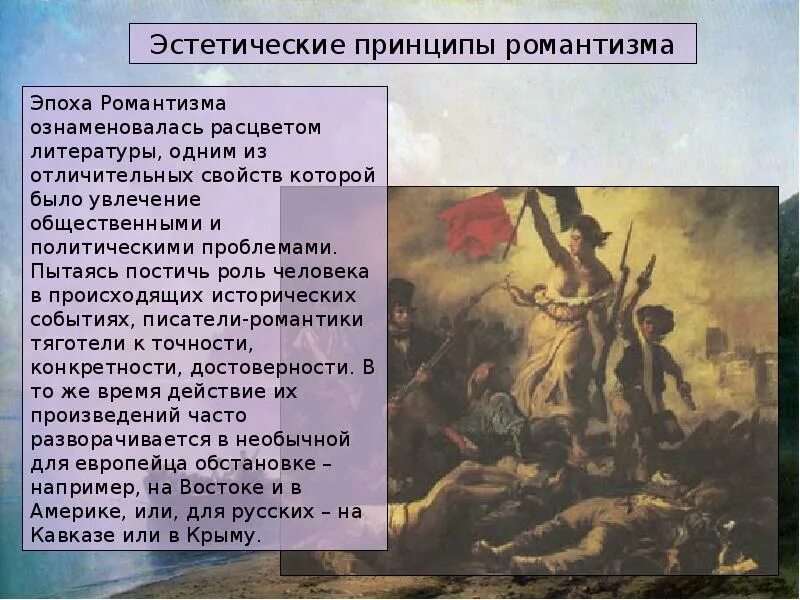 Эстетические принципы романтизма

Эпоха Романтизма ознаменовалась расцветом литературы, одним из отличительных свойств которой было увлечение общественными и политическими проблемами. Пытаясь постичь роль человека в происходящих исторических событиях, писатели-романтики тяготели к точности, конкретности, достоверности. В то же время действие их произведений часто разворачивается в необычной для европейца обстановке – например, на Востоке и в Америке, или, для русских – на Кавказе или в Крыму.